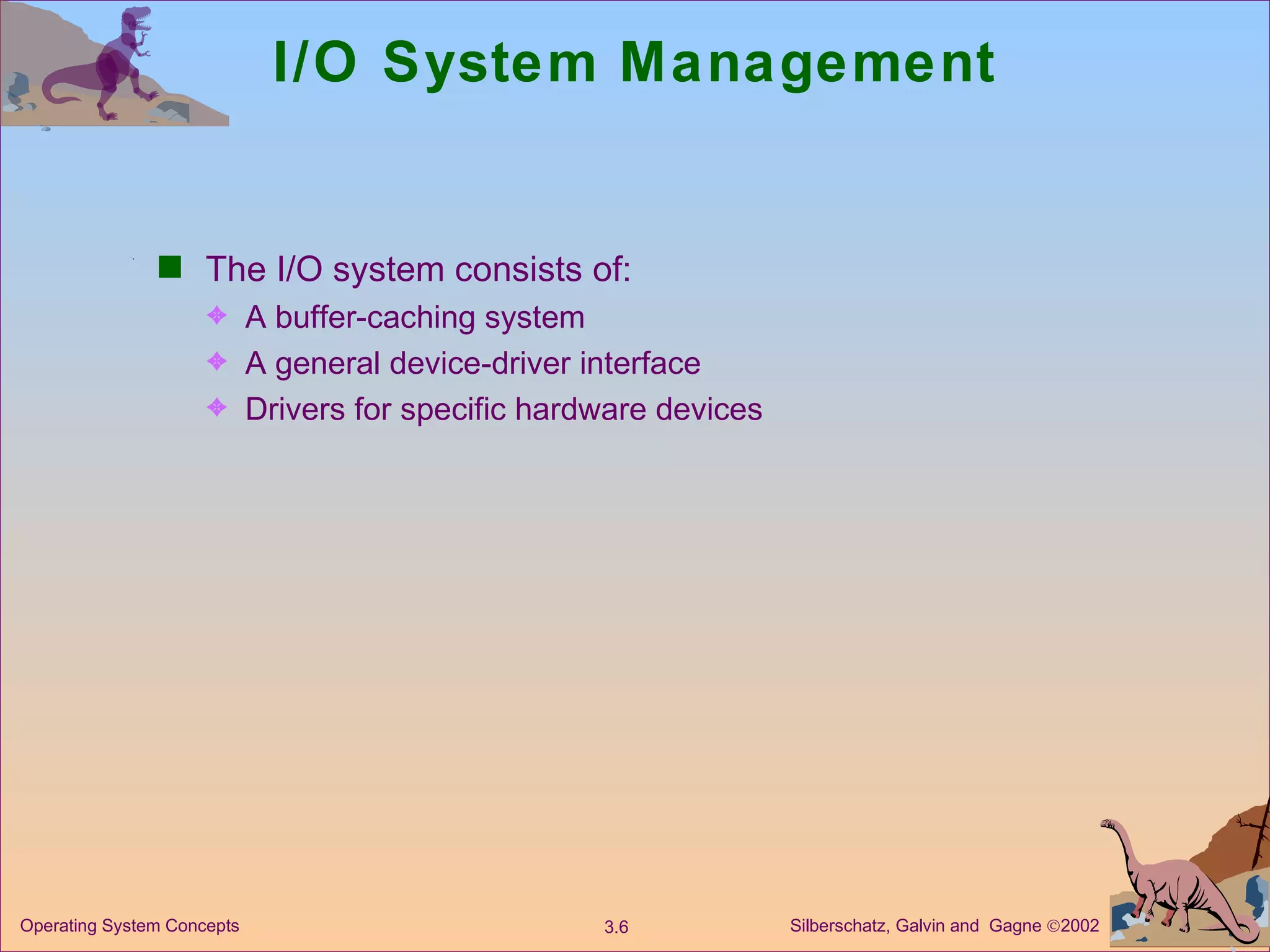 I/O System Management

The I/O system consists of:

A buffer-caching system

A general device-driver interface

Drivers for specific hardware devices

Operating System Concepts

3.6

Silberschatz, Galvin and Gagne ©2002